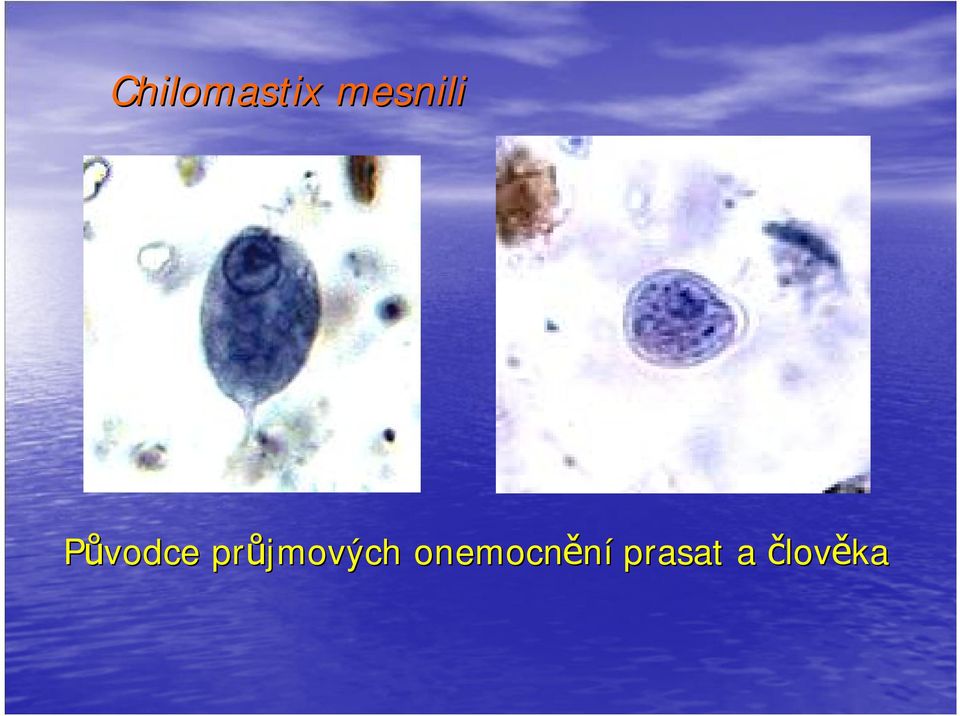 Chilomastix mesnili

Původce průjmových onemocnění prasat a člověka